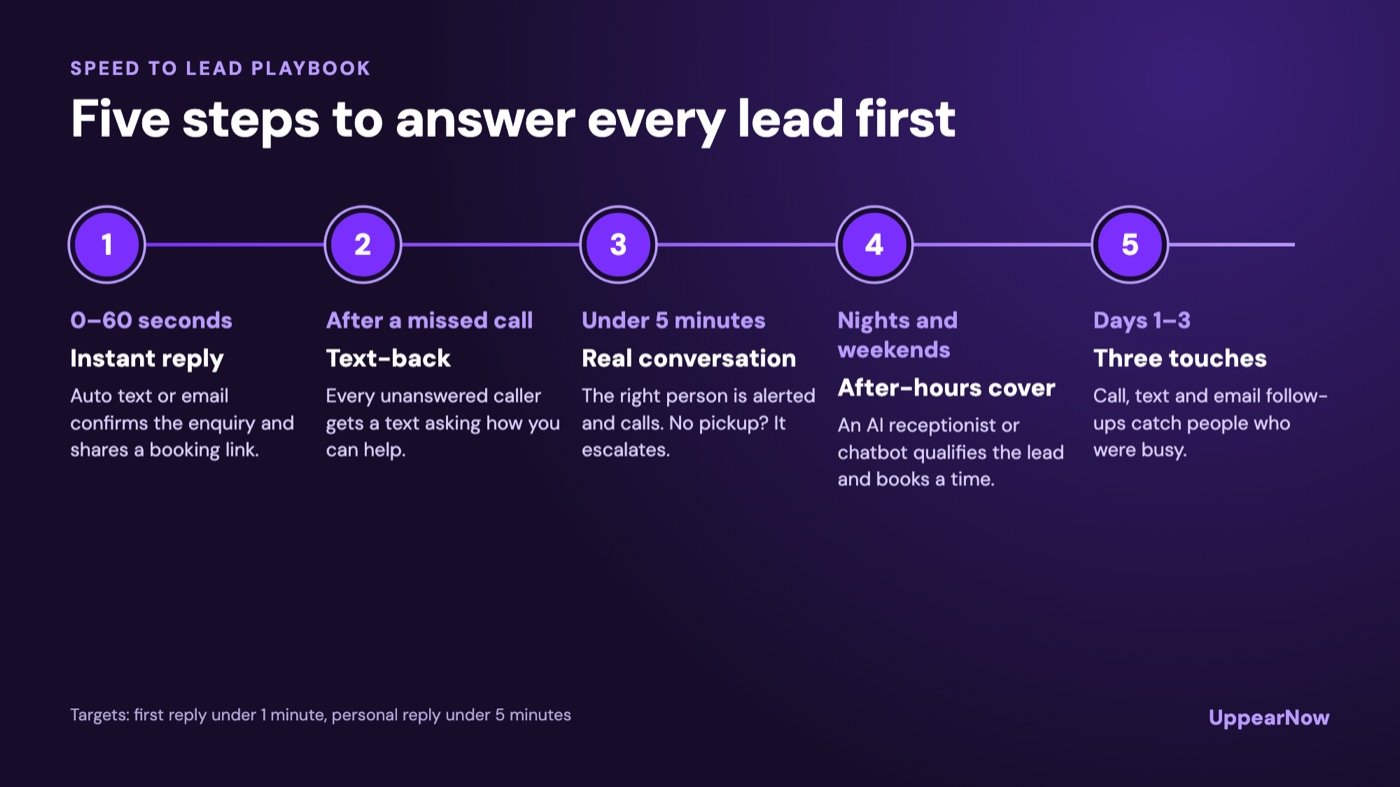 SPEED TO LEAD PLAYBOOK

Five steps to answer every lead first

1

0–60 seconds

Instant reply

Auto text or email confirms the enquiry and shares a booking link.

2

After a missed call

Text-back

Every unanswered caller gets a text asking how you can help.

3

Under 5 minutes

Real conversation

The right person is alerted and calls. No pickup? It escalates.

4

Nights and weekends

After-hours cover

An AI receptionist or chatbot qualifies the lead and books a time.

5

Days 1–3

Three touches

Call, text and email follow-ups catch people who were busy.

Targets: first reply under 1 minute, personal reply under 5 minutes

UppearNow